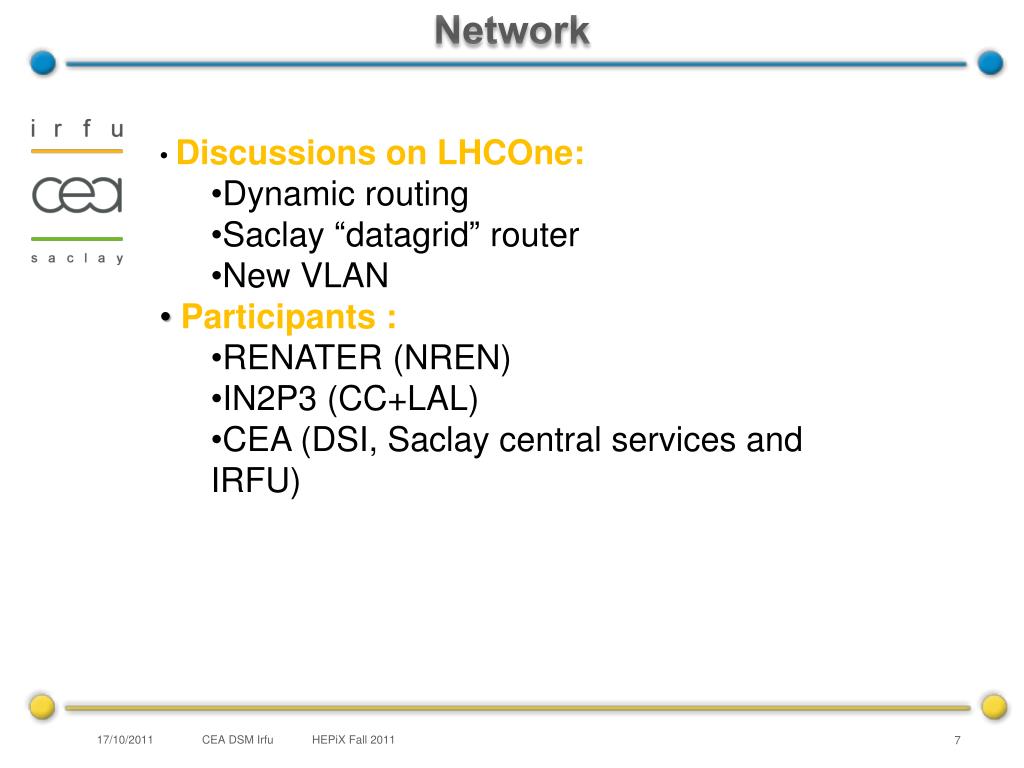 Network

i r f u
cea
s a c l a y

• Discussions on LHCOne:
•Dynamic routing
•Saclay “datagrid” router
•New VLAN
• Participants :
•RENATER (NREN)
•IN2P3 (CC+LAL)
•CEA (DSI, Saclay central services and IRFU)

17/10/2011 CEA DSM Irfu HEPiX Fall 2011 7